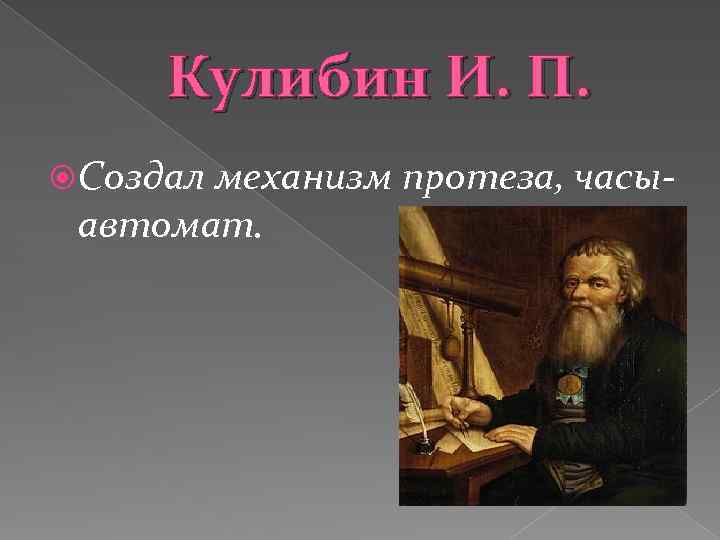 Кулибин И. П.

Создал механизм протеза, часы-автомат.